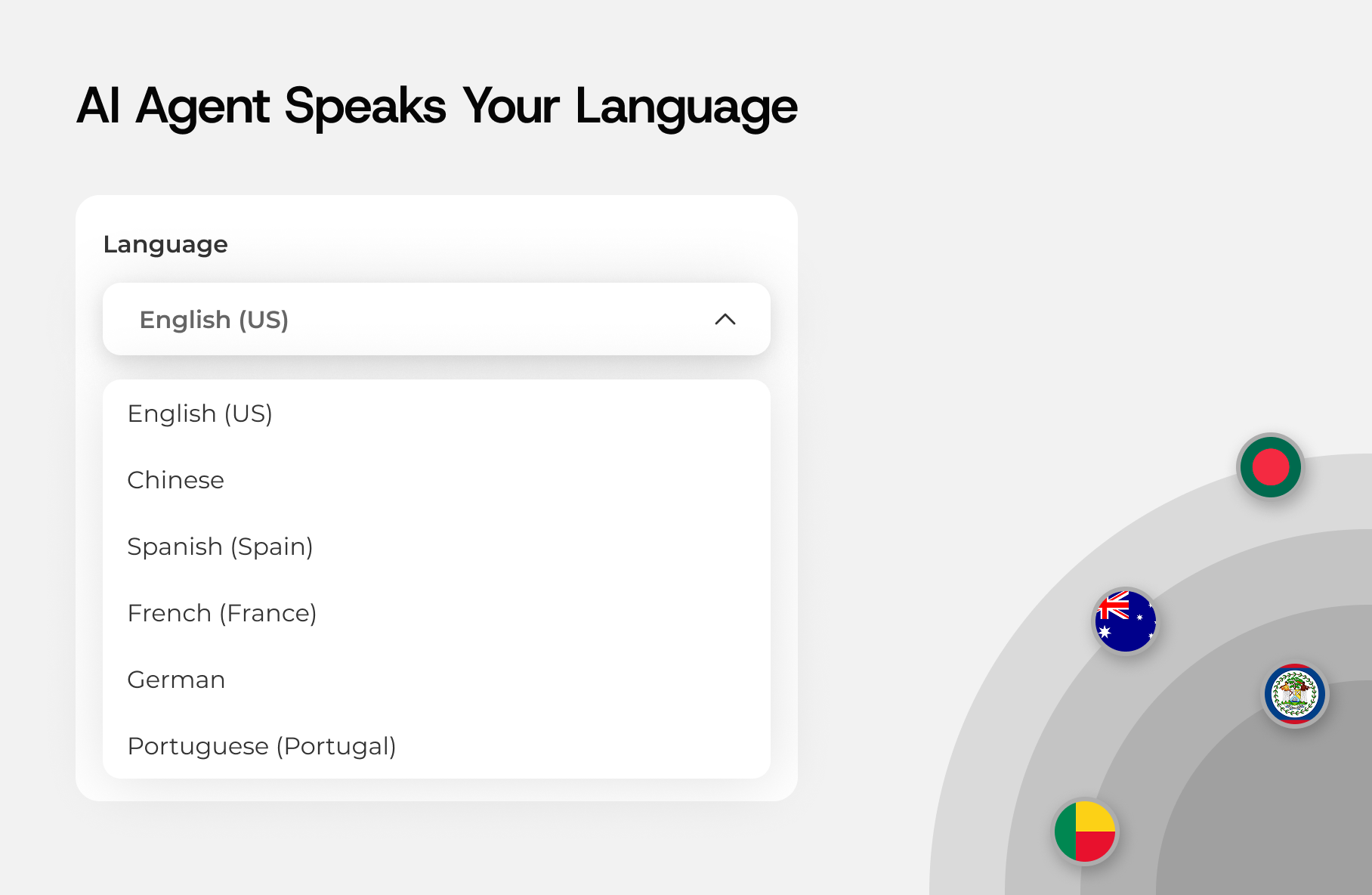 AI Agent Speaks Your Language

Language

English (US)

English (US)

Chinese

Spanish (Spain)

French (France)

German

Portuguese (Portugal)